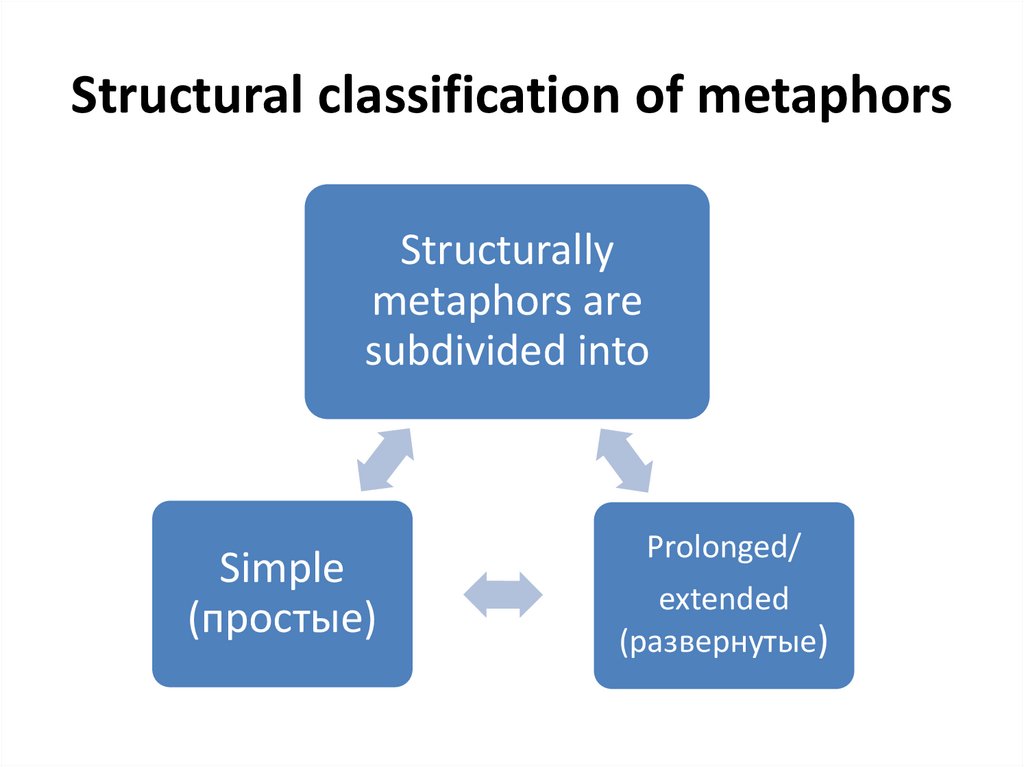 Structural classification of metaphors

Structurally metaphors are subdivided into

Simple (простые)

Prolonged/

extended (развернутые)